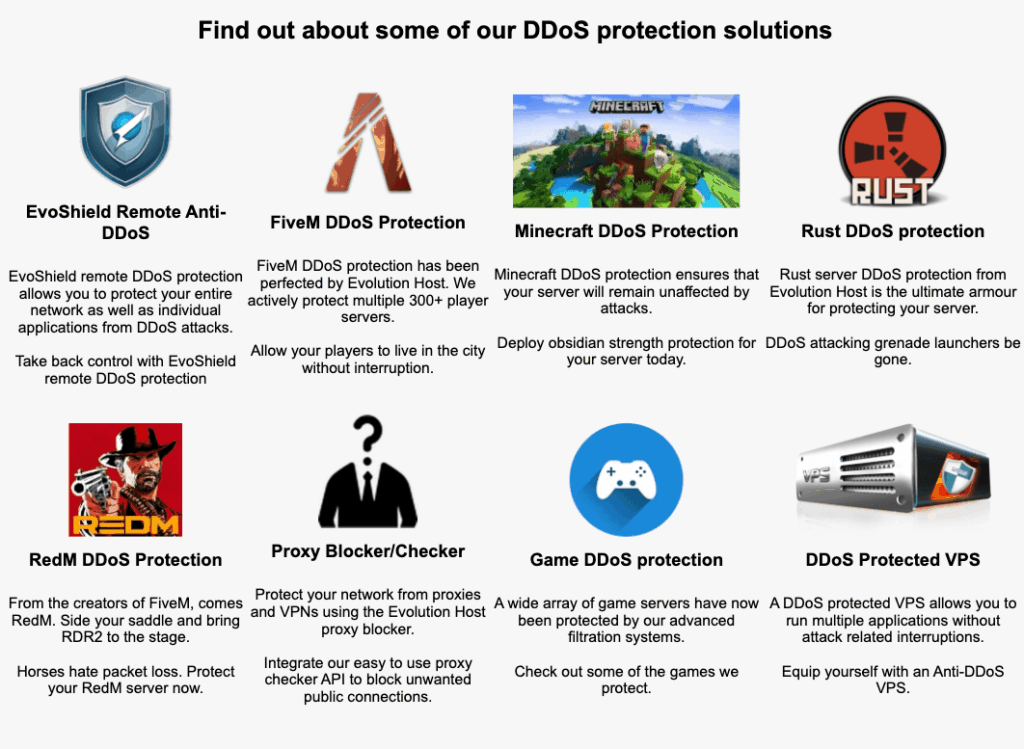 Find out about some of our DDoS protection solutions

EvoShield Remote Anti-DDoS

EvoShield remote DDoS protection allows you to protect your entire network as well as individual applications from DDoS attacks.

Take back control with EvoShield remote DDoS protection

FiveM DDoS Protection

FiveM DDoS protection has been perfected by Evolution Host. We actively protect multiple 300+ player servers.

Allow your players to live in the city without interruption.

MINECRAFT

Minecraft DDoS Protection

Minecraft DDoS protection ensures that your server will remain unaffected by attacks.

Deploy obsidian strength protection for your server today.

RUST

Rust DDoS protection

Rust server DDoS protection from Evolution Host is the ultimate armour for protecting your server.

DDoS attacking grenade launchers be gone.

REDM

RedM DDoS Protection

From the creators of FiveM, comes RedM. Side your saddle and bring RDR2 to the stage.

Horses hate packet loss. Protect your RedM server now.

Proxy Blocker/Checker

Protect your network from proxies and VPNs using the Evolution Host proxy blocker.

Integrate our easy to use proxy checker API to block unwanted public connections.

Game DDoS protection

A wide array of game servers have now been protected by our advanced filtration systems.

Check out some of the games we protect.

VPS

DDoS Protected VPS

A DDoS protected VPS allows you to run multiple applications without attack related interruptions.

Equip yourself with an Anti-DDoS VPS.